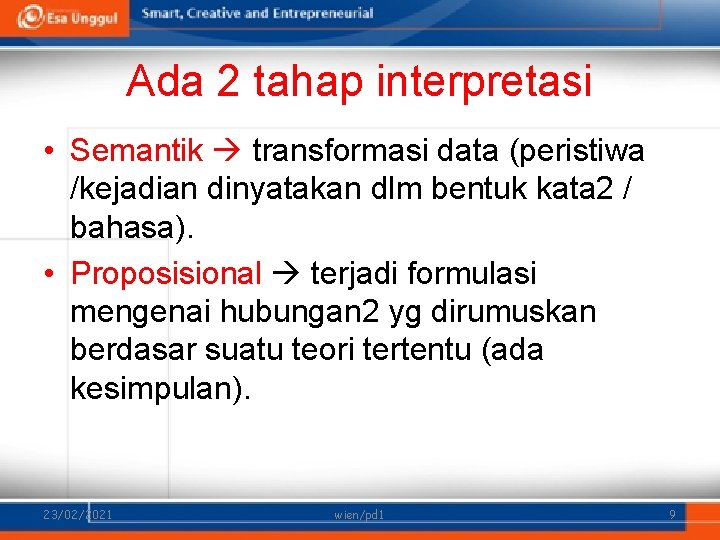 Esa Unggul Smart, Creative and Entrepreneurial

Ada 2 tahap interpretasi

• Semantik → transformasi data (peristiwa /kejadian dinyatakan dlm bentuk kata2 / bahasa).

• Proposisional → terjadi formulasi mengenai hubungan2 yg dirumuskan berdasar suatu teori tertentu (ada kesimpulan).

23/02/2021 wien/pd1 9